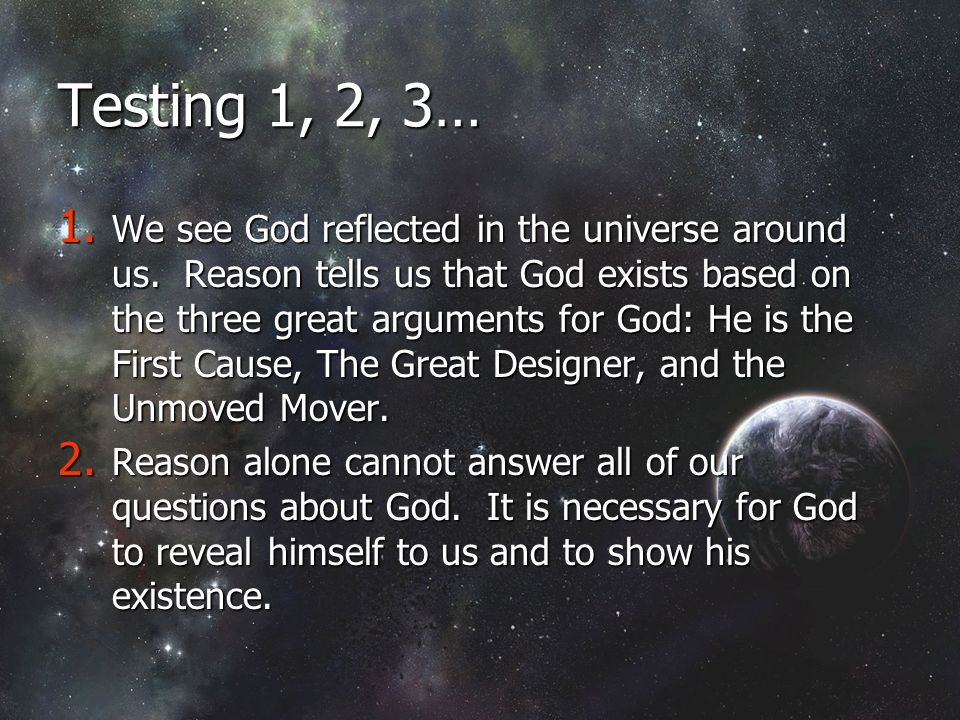 Testing 1, 2, 3…

1. We see God reflected in the universe around us. Reason tells us that God exists based on the three great arguments for God: He is the First Cause, The Great Designer, and the Unmoved Mover.
2. Reason alone cannot answer all of our questions about God. It is necessary for God to reveal himself to us and to show his existence.